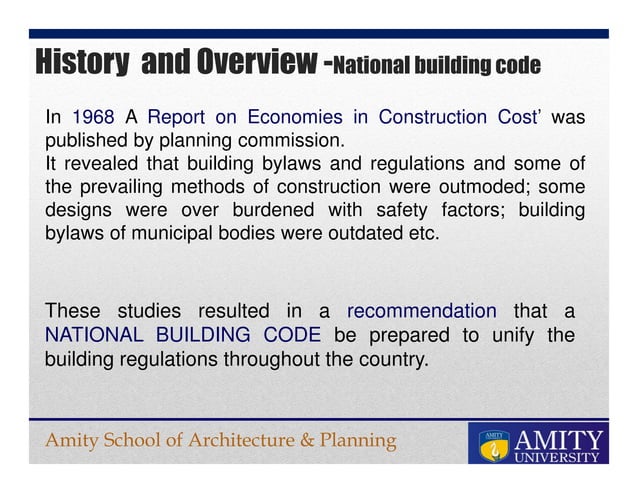 History and Overview -National building code

In 1968 A Report on Economies in Construction Cost' was published by planning commission.
It revealed that building bylaws and regulations and some of the prevailing methods of construction were outmoded; some designs were over burdened with safety factors; building bylaws of municipal bodies were outdated etc.

These studies resulted in a recommendation that a NATIONAL BUILDING CODE be prepared to unify the building regulations throughout the country.

Amity School of Architecture & Planning

AMITY
AMITY
UNIVERSITY